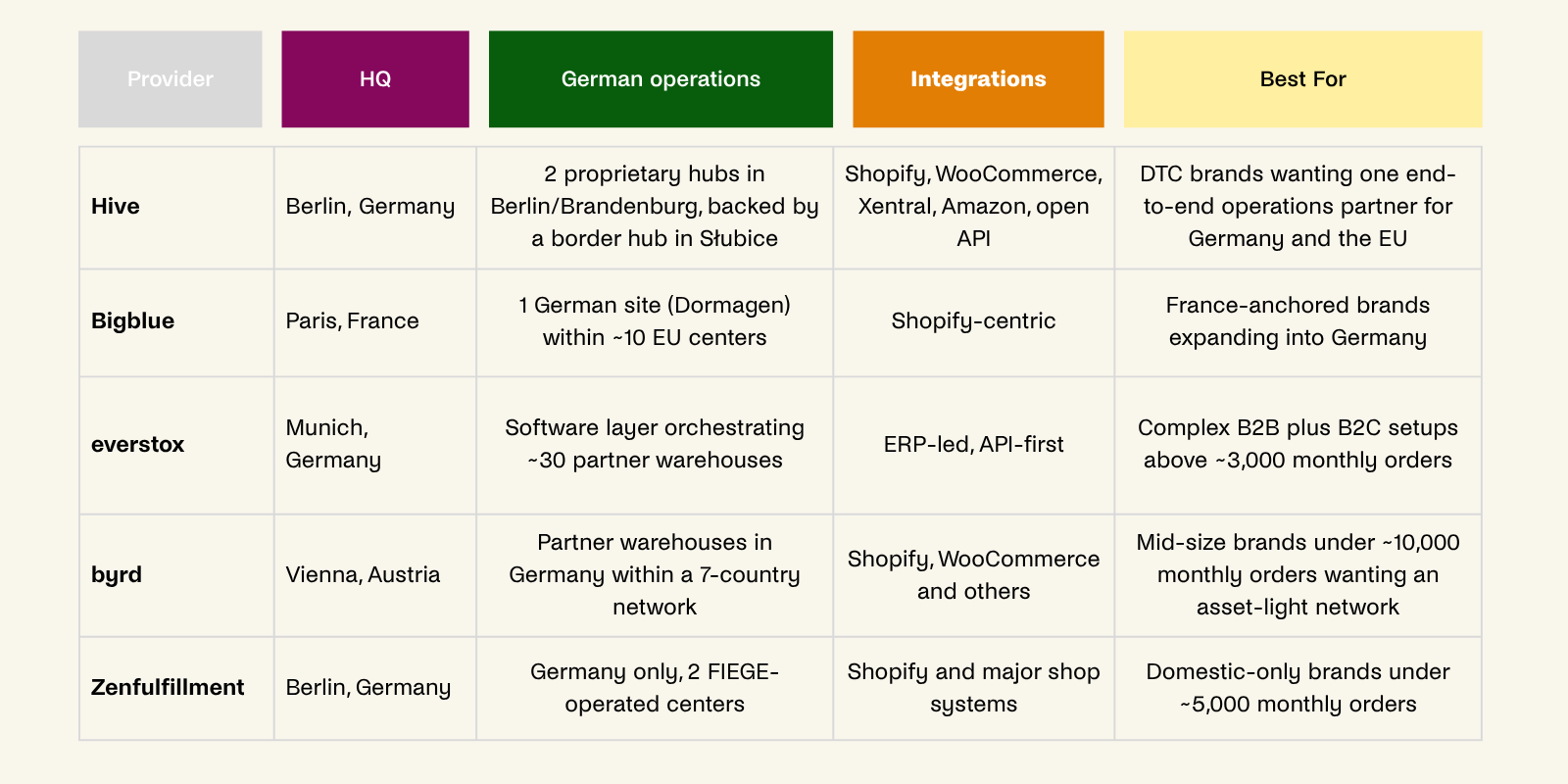 | Provider | HQ | German operations | Integrations | Best For |
|---|---|---|---|---|
| Hive | Berlin, Germany | 2 proprietary hubs in Berlin/Brandenburg, backed by a border hub in Słubice | Shopify, WooCommerce, Xentral, Amazon, open API | DTC brands wanting one end-to-end operations partner for Germany and the EU |
| Bigblue | Paris, France | 1 German site (Dormagen) within ~10 EU centers | Shopify-centric | France-anchored brands expanding into Germany |
| everstox | Munich, Germany | Software layer orchestrating ~30 partner warehouses | ERP-led, API-first | Complex B2B plus B2C setups above ~3,000 monthly orders |
| byrd | Vienna, Austria | Partner warehouses in Germany within a 7-country network | Shopify, WooCommerce and others | Mid-size brands under ~10,000 monthly orders wanting an asset-light network |
| Zenfulfillment | Berlin, Germany | Germany only, 2 FIEGE-operated centers | Shopify and major shop systems | Domestic-only brands under ~5,000 monthly orders |